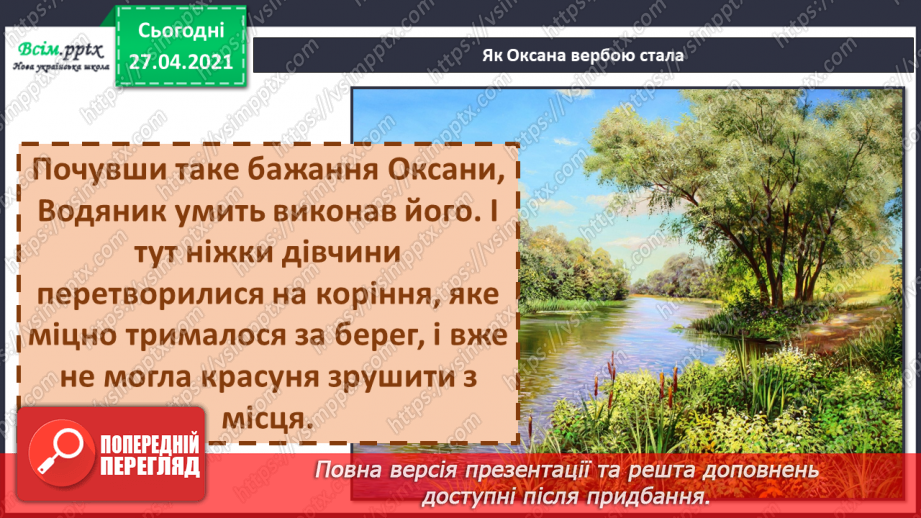 Всім.pptx
Нова українська школа

Сьогодні
27.04.2021

Як Оксана вербою стала

Почувши таке бажання Оксани, Водяник умить виконав його. І тут ніжки дівчини перетворилися на коріння, яке міцно трималося за берег, і вже не могла красуня зрушити з місця.

ПОПЕРЕДНІЙ ПЕРЕГЛЯД

Повна версія презентації та решта доповнень доступні після придбання.

https://vsimpptx.com